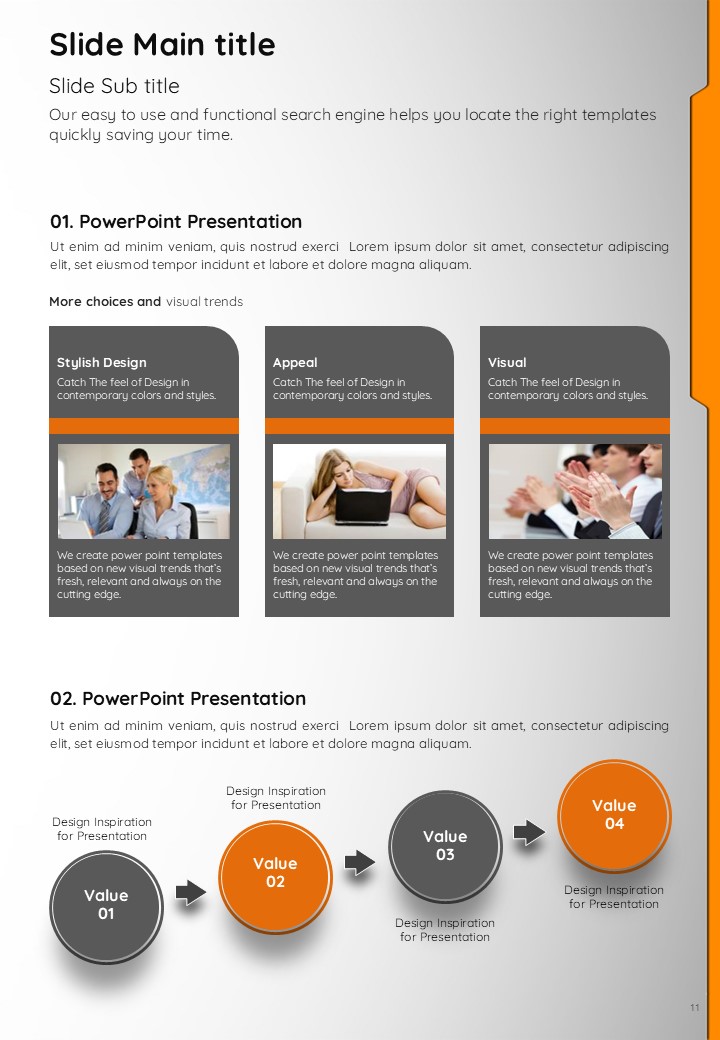 Slide Main title

Slide Sub title

Our easy to use and functional search engine helps you locate the right templates quickly saving your time.

01. PowerPoint Presentation

Ut enim ad minim veniam, quis nostrud exerci Lorem ipsum dolor sit amet, consectetur adipiscing elit, set eiusmod tempor incidunt et labore et dolore magna aliquam.

More choices and visual trends

Stylish Design

Catch The feel of Design in contemporary colors and styles.

We create power point templates based on new visual trends that's fresh, relevant and always on the cutting edge.

Appeal

Catch The feel of Design in contemporary colors and styles.

We create power point templates based on new visual trends that's fresh, relevant and always on the cutting edge.

Visual

Catch The feel of Design in contemporary colors and styles.

We create power point templates based on new visual trends that's fresh, relevant and always on the cutting edge.

02. PowerPoint Presentation

Ut enim ad minim veniam, quis nostrud exerci Lorem ipsum dolor sit amet, consectetur adipiscing elit, set eiusmod tempor incidunt et labore et dolore magna aliquam.

Design Inspiration for Presentation

Value 01

Design Inspiration for Presentation

Value 02

Value 03

Design Inspiration for Presentation

Value 04

Design Inspiration for Presentation

11